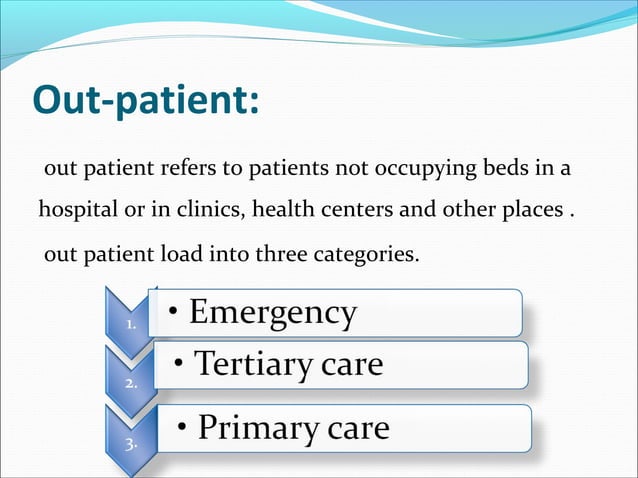 Out-patient:

out patient refers to patients not occupying beds in a hospital or in clinics, health centers and other places .

out patient load into three categories.

1. • Emergency

2. • Tertiary care

3. • Primary care